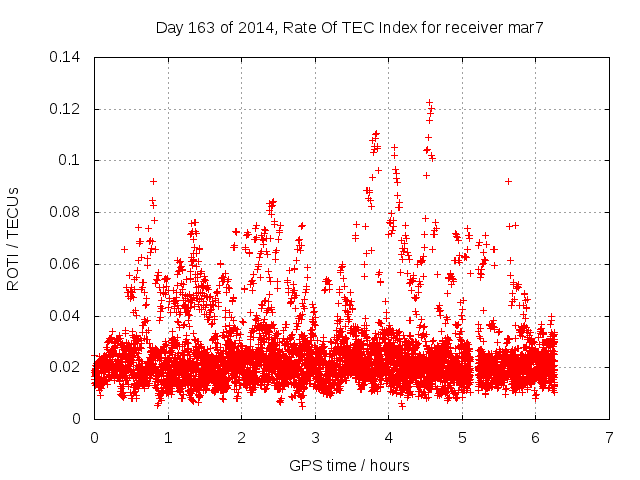 Day 163 of 2014, Rate Of TEC Index for receiver mar7

ROTI / TECUs

0.14
0.12
0.1
0.08
0.06
0.04
0.02
0

0 1 2 3 4 5 6 7

GPS time / hours